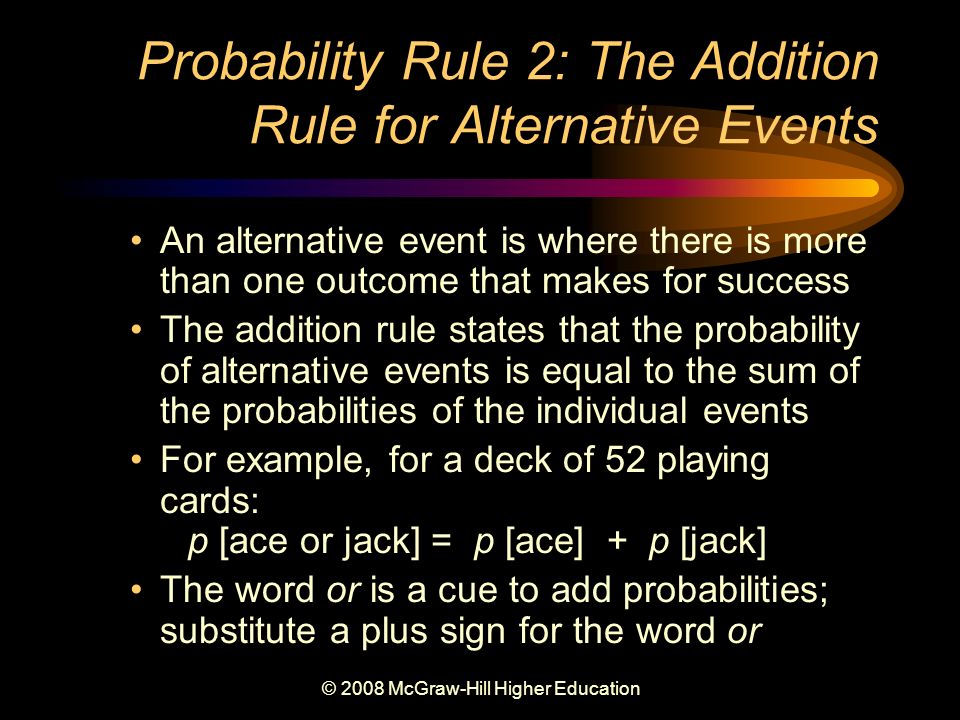 Probability Rule 2: The Addition Rule for Alternative Events

• An alternative event is where there is more than one outcome that makes for success

• The addition rule states that the probability of alternative events is equal to the sum of the probabilities of the individual events

• For example, for a deck of 52 playing cards:
$p$ [ace or jack] = $p$ [ace] + $p$ [jack]

• The word or is a cue to add probabilities; substitute a plus sign for the word or

© 2008 McGraw-Hill Higher Education